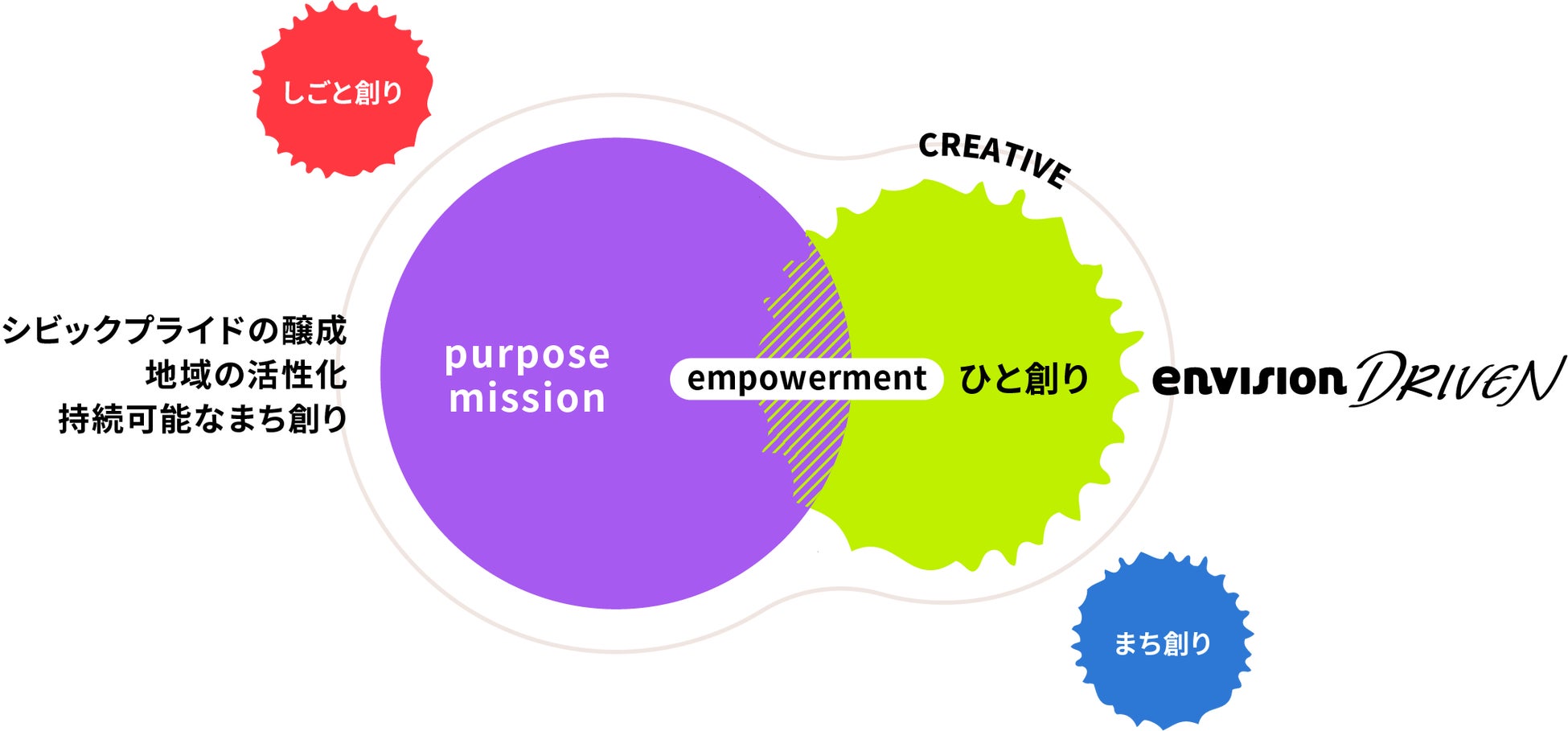 しごと創り

CREATIVE

シビックプライドの醸成
地域の活性化
持続可能なまち創り

purpose
mission

empowerment

ひと創り

envision DRIVEN

まち創り